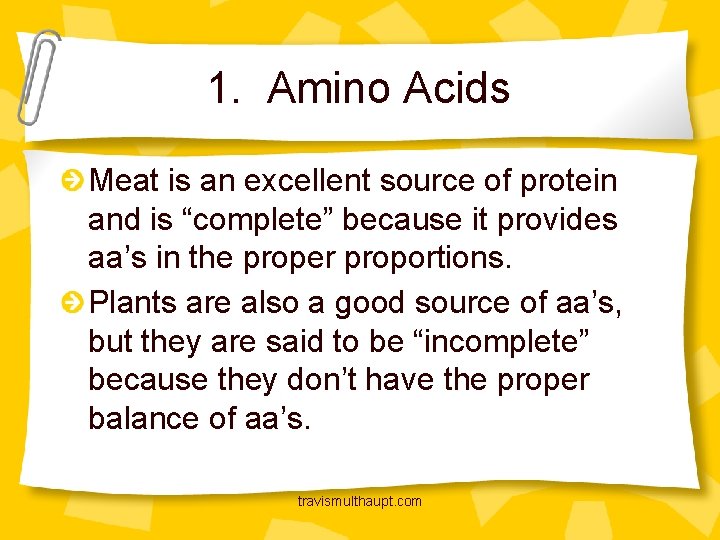 1. Amino Acids

Meat is an excellent source of protein and is “complete” because it provides aa’s in the proper proportions.

Plants are also a good source of aa’s, but they are said to be “incomplete” because they don’t have the proper balance of aa’s.

travismulthaupt.com